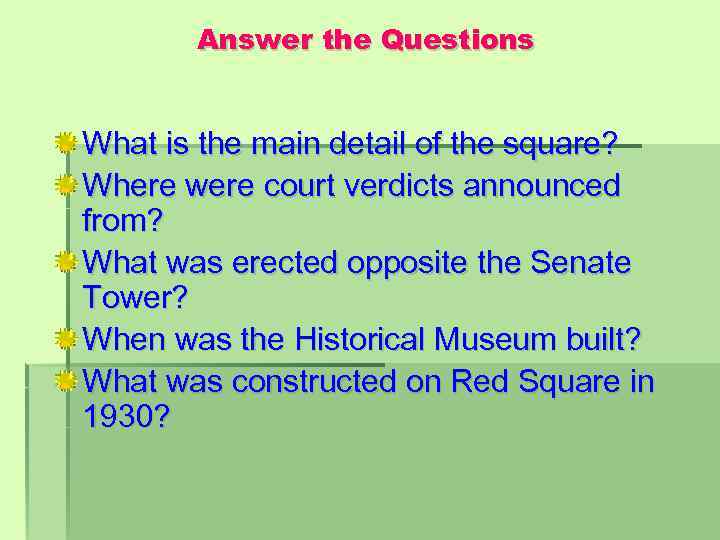 Answer the Questions

What is the main detail of the square?

Where were court verdicts announced from?

What was erected opposite the Senate Tower?

When was the Historical Museum built?

What was constructed on Red Square in 1930?